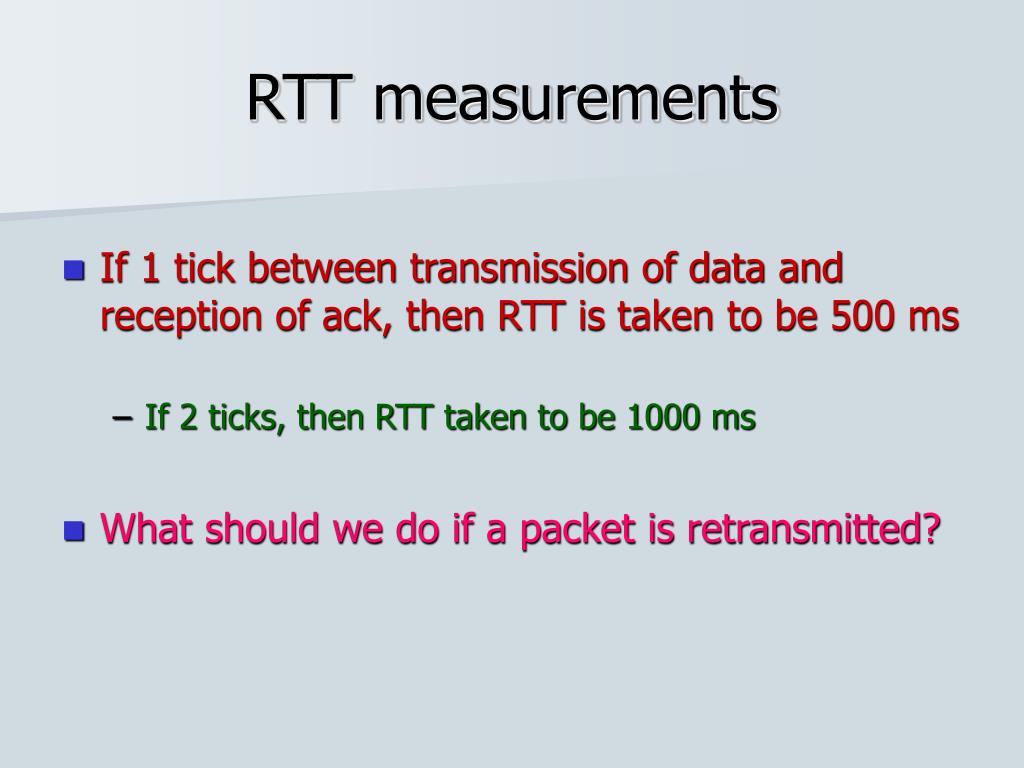 RTT measurements

If 1 tick between transmission of data and reception of ack, then RTT is taken to be 500 ms

– If 2 ticks, then RTT taken to be 1000 ms

What should we do if a packet is retransmitted?